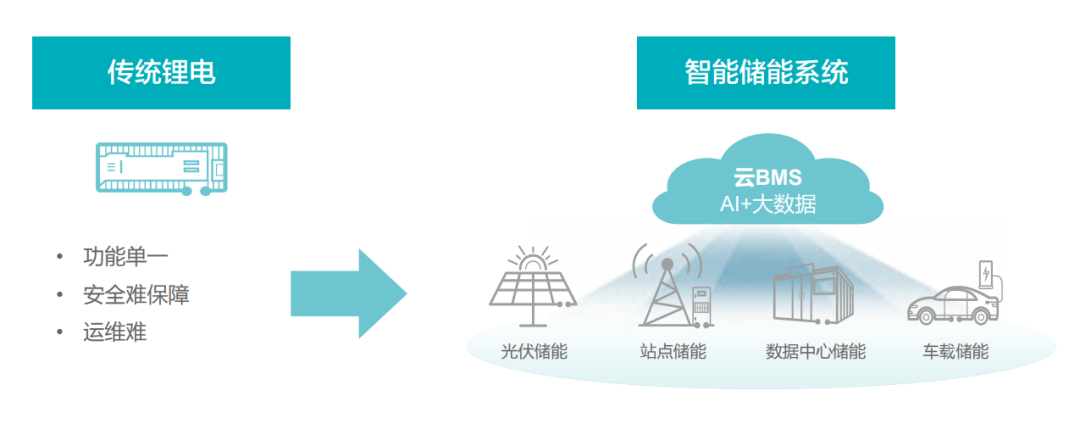 传统锂电

• 功能单一
• 安全难保障
• 运维难

智能储能系统

云BMS
AI+大数据

光伏储能
站点储能
数据中心储能
车载储能